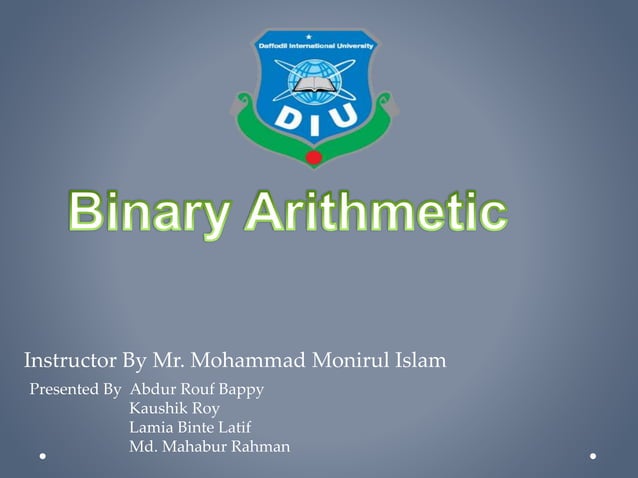 Daffodil International University

DIU

Binary Arithmetic

Instructor By Mr. Mohammad Monirul Islam

Presented By Abdur Rouf Bappy
Kaushik Roy
Lamia Binte Latif
Md. Mahabur Rahman